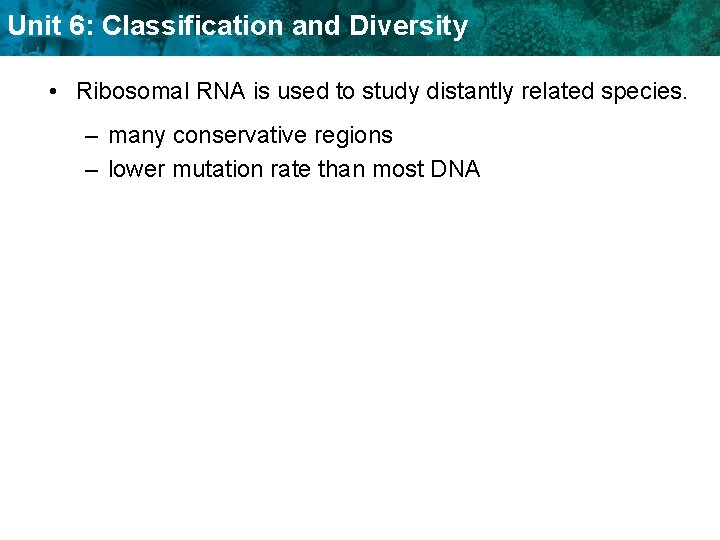 Unit 6: Classification and Diversity

• Ribosomal RNA is used to study distantly related species.

– many conservative regions
– lower mutation rate than most DNA